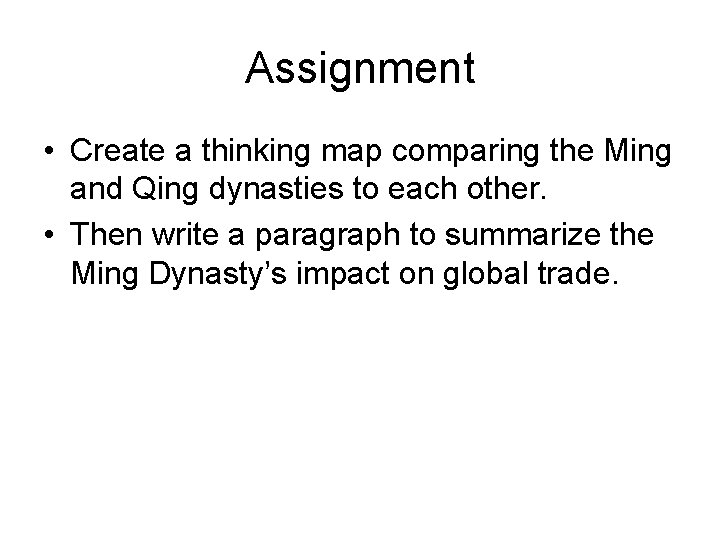 Assignment

• Create a thinking map comparing the Ming and Qing dynasties to each other.
• Then write a paragraph to summarize the Ming Dynasty’s impact on global trade.